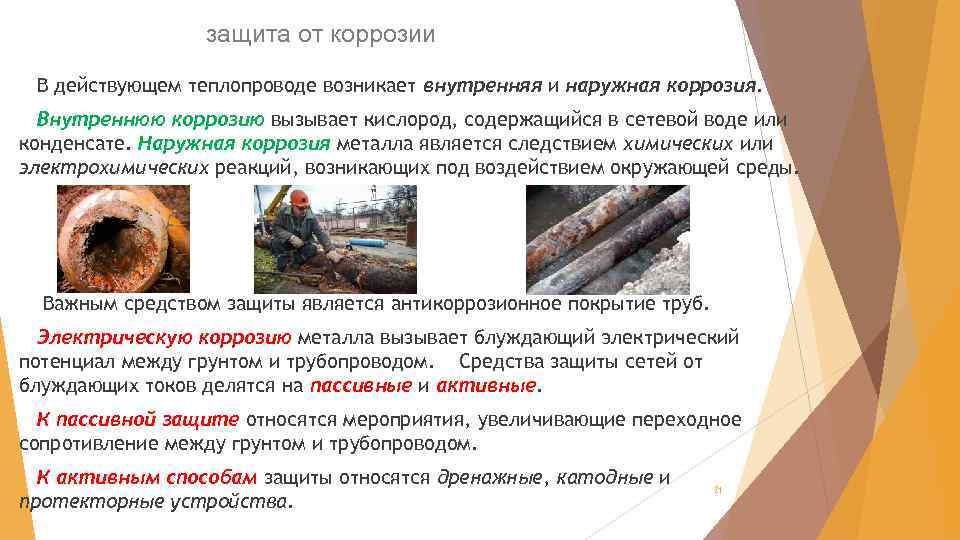 защита от коррозии

В действующем теплопроводе возникает внутренняя и наружная коррозия.

Внутреннюю коррозию вызывает кислород, содержащийся в сетевой воде или конденсате. Наружная коррозия металла является следствием химических или электрохимических реакций, возникающих под воздействием окружающей среды.

Важным средством защиты является антикоррозионное покрытие труб.

Электрическую коррозию металла вызывает блуждающий электрический потенциал между грунтом и трубопроводом. Средства защиты сетей от блуждающих токов делятся на пассивные и активные.

К пассивной защите относятся мероприятия, увеличивающие переходное сопротивление между грунтом и трубопроводом.

К активным способам защиты относятся дренажные, катодные и протекторные устройства.

21